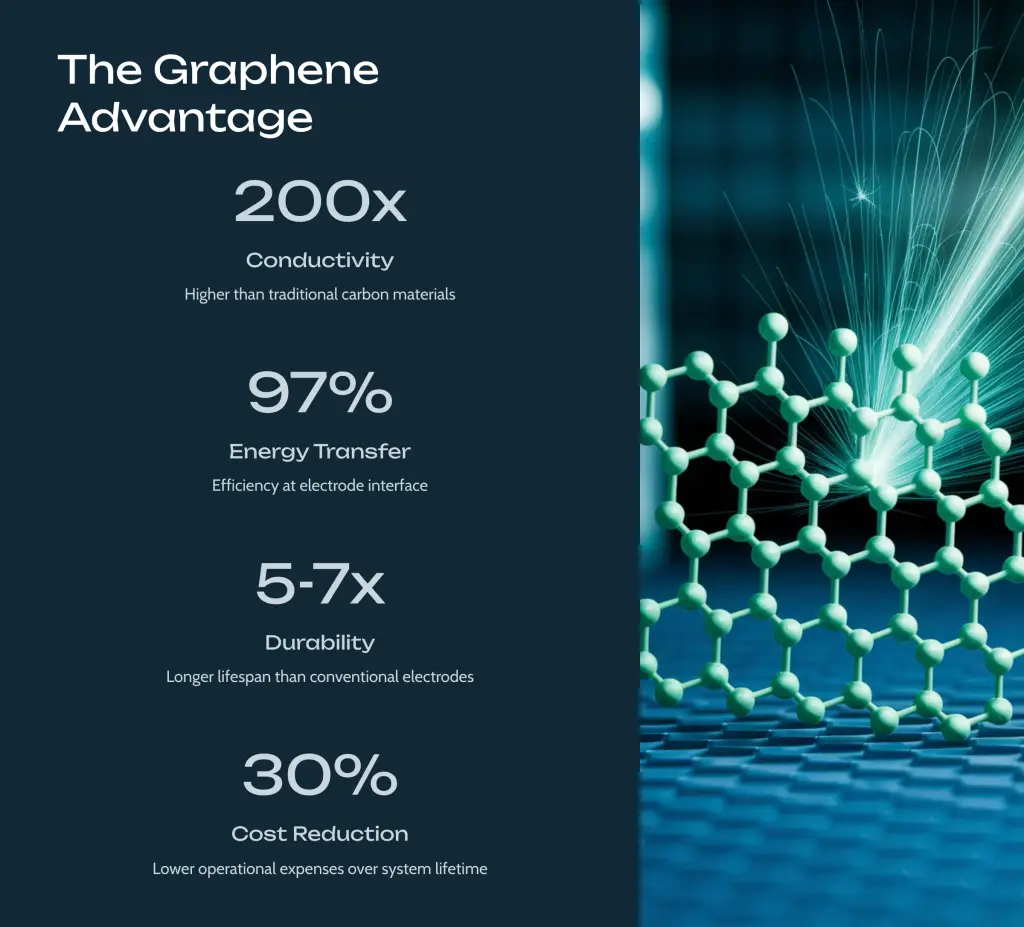 The Graphene Advantage

200x

Conductivity

Higher than traditional carbon materials

97%

Energy Transfer

Efficiency at electrode interface

5-7x

Durability

Longer lifespan than conventional electrodes

30%

Cost Reduction

Lower operational expenses over system lifetime